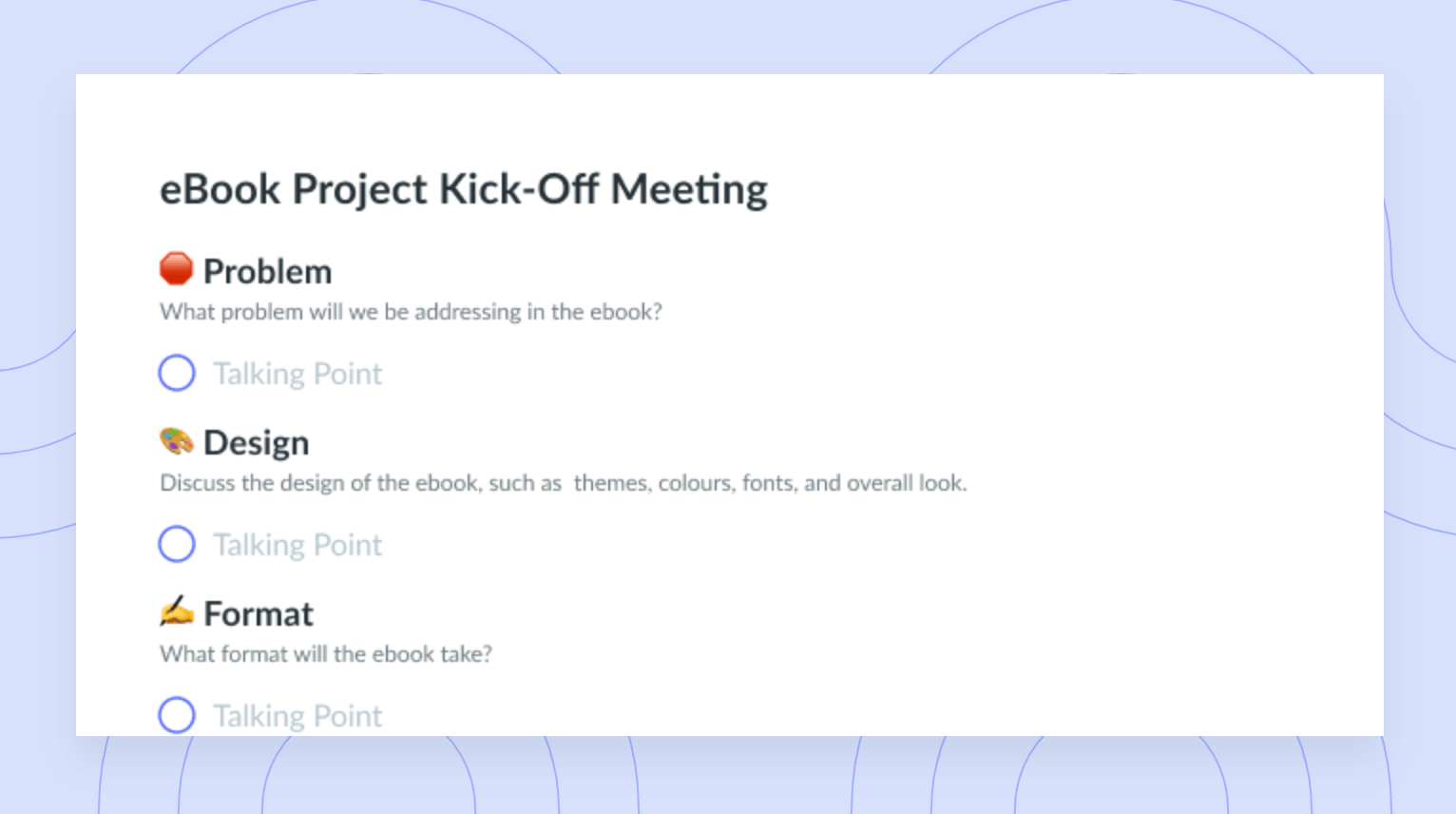 eBook Project Kick-Off Meeting

🛑 Problem

What problem will we be addressing in the ebook?

Talking Point

🎨 Design

Discuss the design of the ebook, such as themes, colours, fonts, and overall look.

Talking Point

✍️ Format

What format will the ebook take?

Talking Point